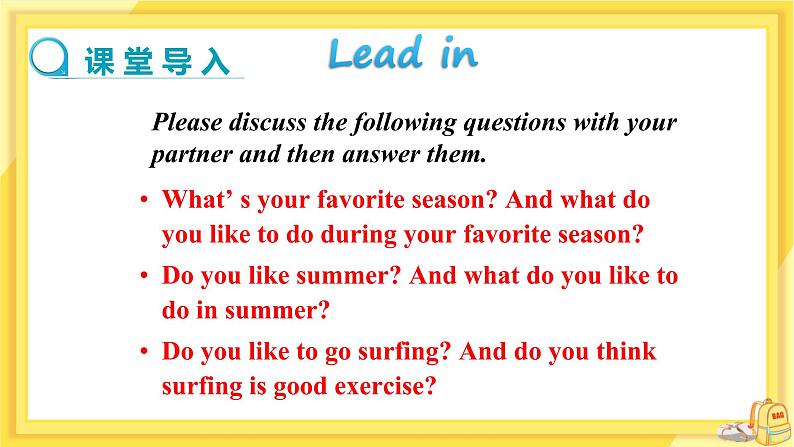 课堂导入

Lead in

Please discuss the following questions with your partner and then answer them.

• What’ s your favorite season? And what do you like to do during your favorite season?

• Do you like summer? And what do you like to do in summer?

• Do you like to go surfing? And do you think surfing is good exercise?

BAG